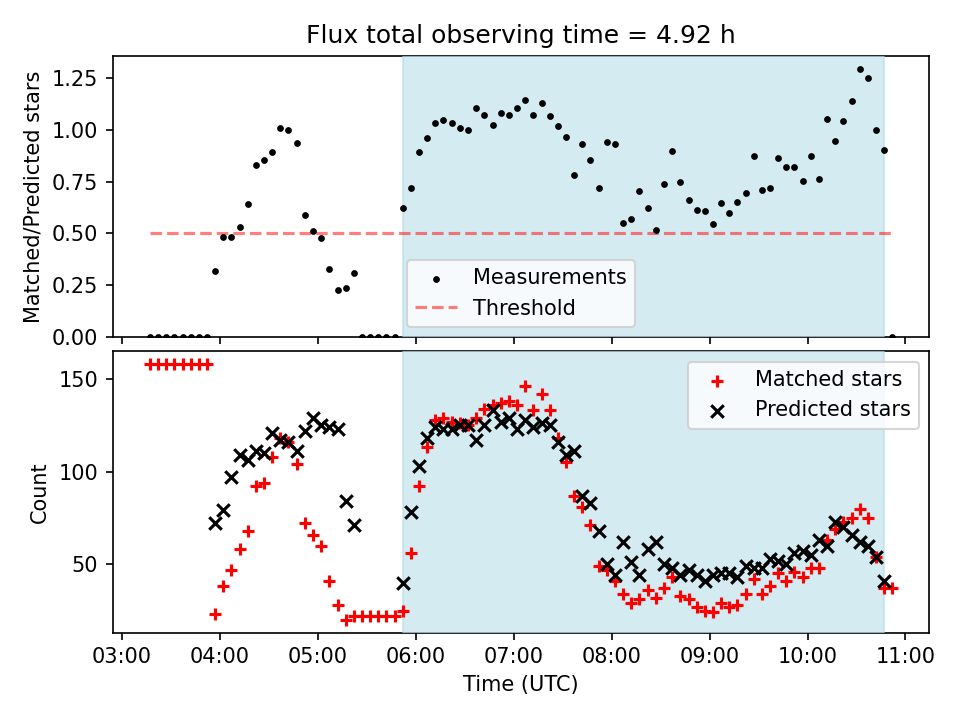 Flux total observing time = 4.92 h

Matched/Predicted stars

1.25
1.00
0.75
0.50
0.25
0.00

Measurements
Threshold

Count

150
100
50

Matched stars
Predicted stars

03:00 04:00 05:00 06:00 07:00 08:00 09:00 10:00 11:00

Time (UTC)